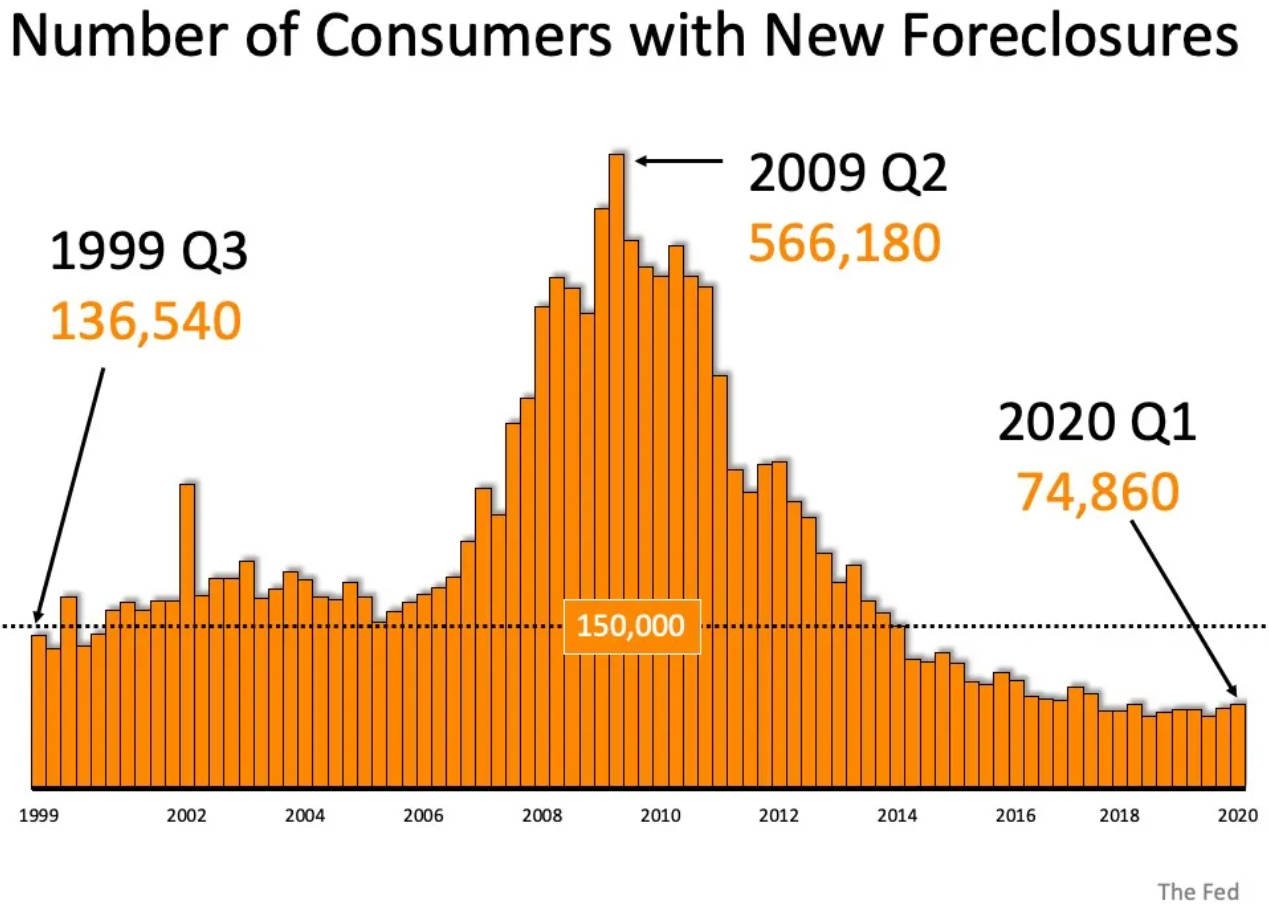 Number of Consumers with New Foreclosures

1999 Q3
136,540

2009 Q2
566,180

2020 Q1
74,860

150,000

1999
2002
2004
2006
2008
2010
2012
2014
2016
2018
2020

The Fed